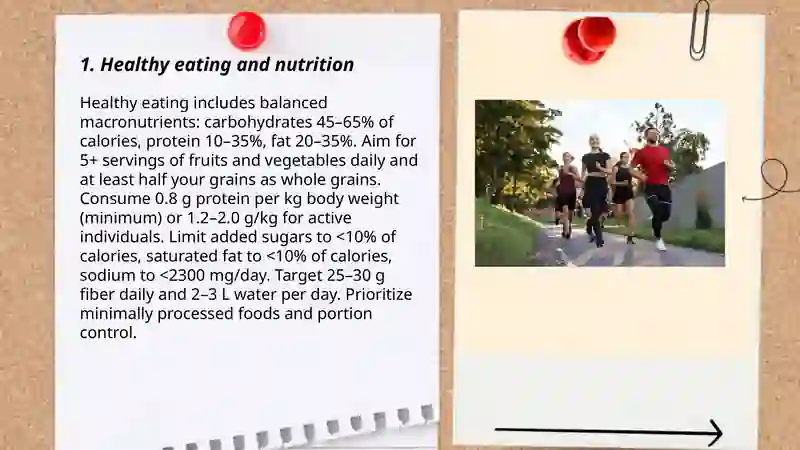 1. Healthy eating and nutrition

Healthy eating includes balanced macronutrients: carbohydrates 45–65% of calories, protein 10–35%, fat 20–35%. Aim for 5+ servings of fruits and vegetables daily and at least half your grains as whole grains. Consume 0.8 g protein per kg body weight (minimum) or 1.2–2.0 g/kg for active individuals. Limit added sugars to <10% of calories, saturated fat to <10% of calories, sodium to <2300 mg/day. Target 25–30 g fiber daily and 2–3 L water per day. Prioritize minimally processed foods and portion control.